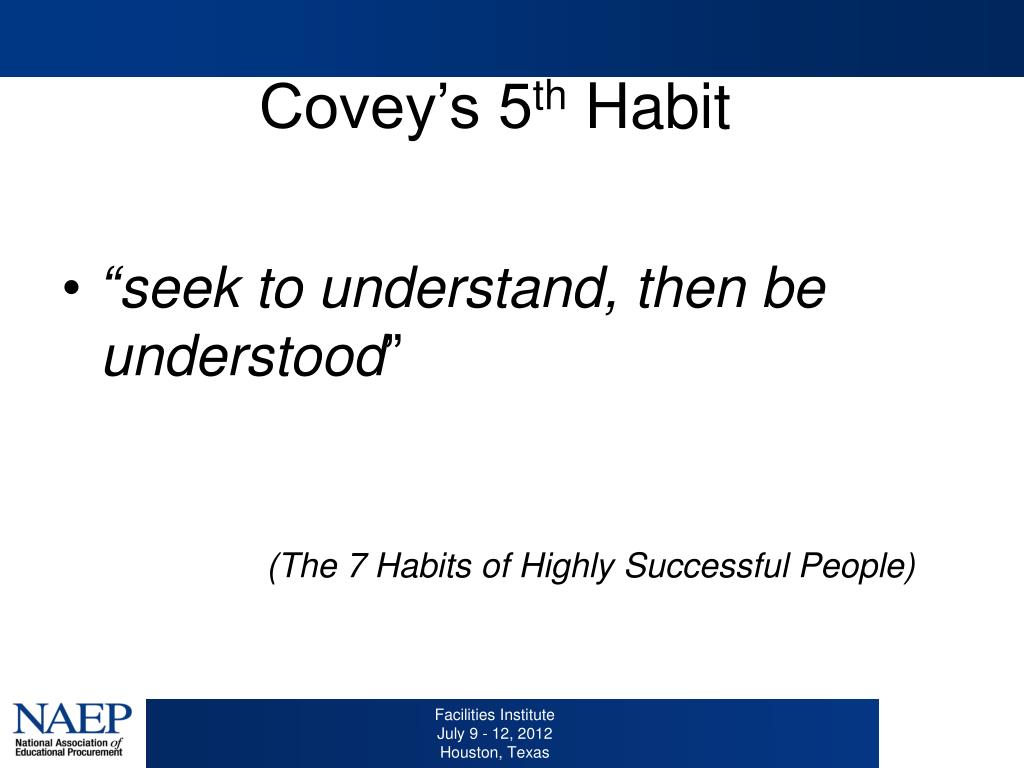 Covey's 5$^{th}$ Habit

• "seek to understand, then be understood"

(The 7 Habits of Highly Successful People)

NAEP
National Association of Educational Procurement

Facilities Institute
July 9 - 12, 2012
Houston, Texas